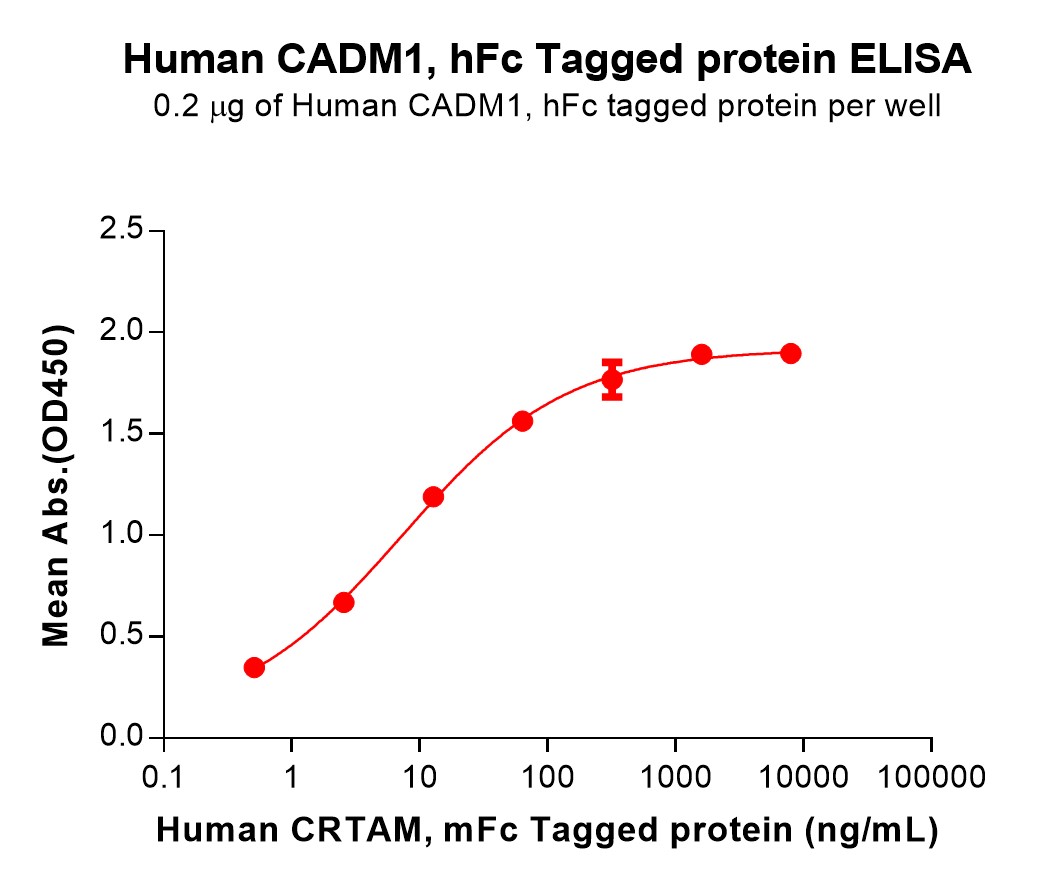 Human CADM1, hFc Tagged protein ELISA
0.2 μg of Human CADM1, hFc tagged protein per well

Mean Abs.(OD450)

2.5
2.0
1.5
1.0
0.5
0.0

0.1
1
10
100
1000
10000
100000

Human CRTAM, mFc Tagged protein (ng/mL)